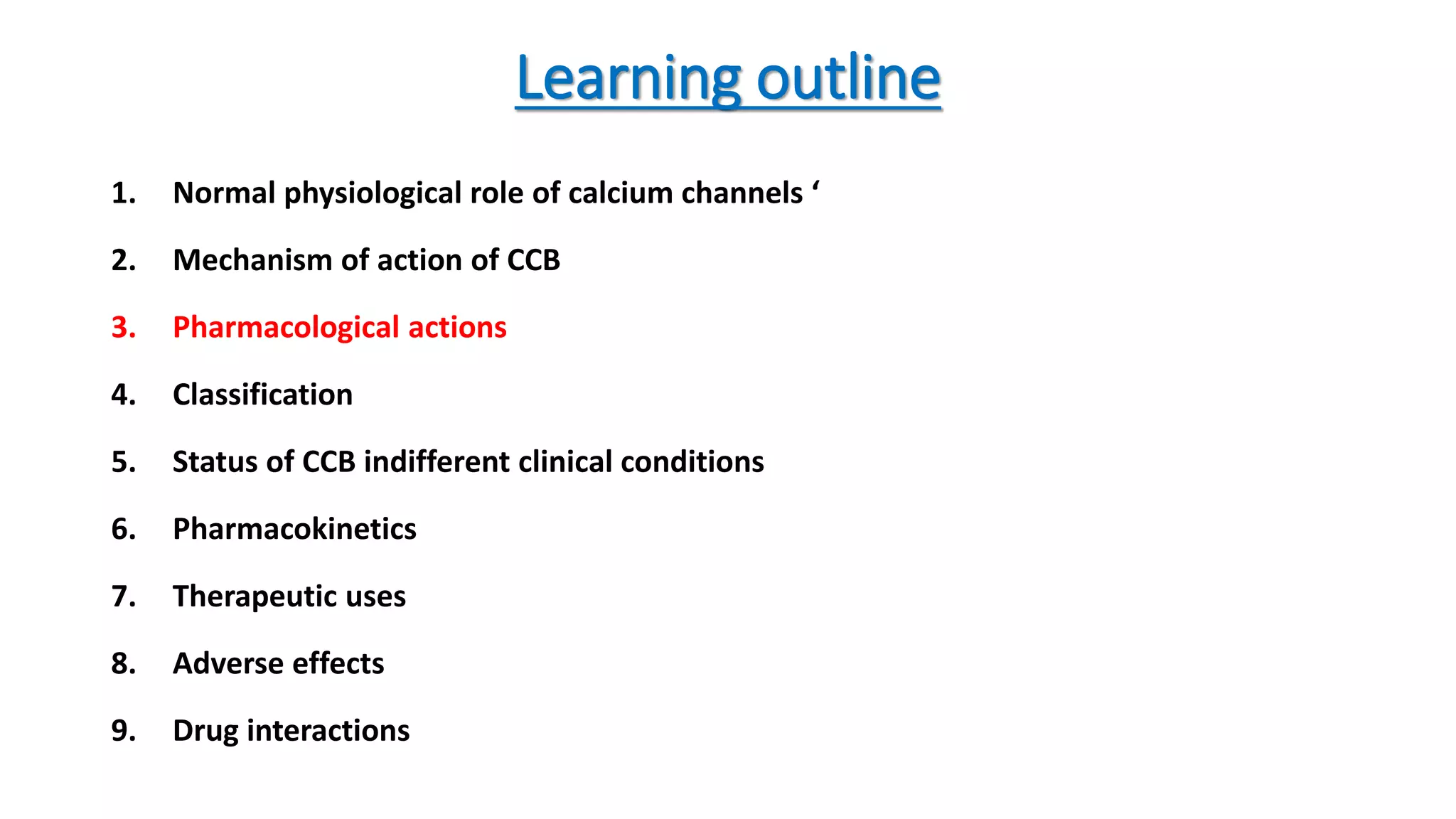 Learning outline

1. Normal physiological role of calcium channels ‘

2. Mechanism of action of CCB

3. Pharmacological actions

4. Classification

5. Status of CCB indifferent clinical conditions

6. Pharmacokinetics

7. Therapeutic uses

8. Adverse effects

9. Drug interactions